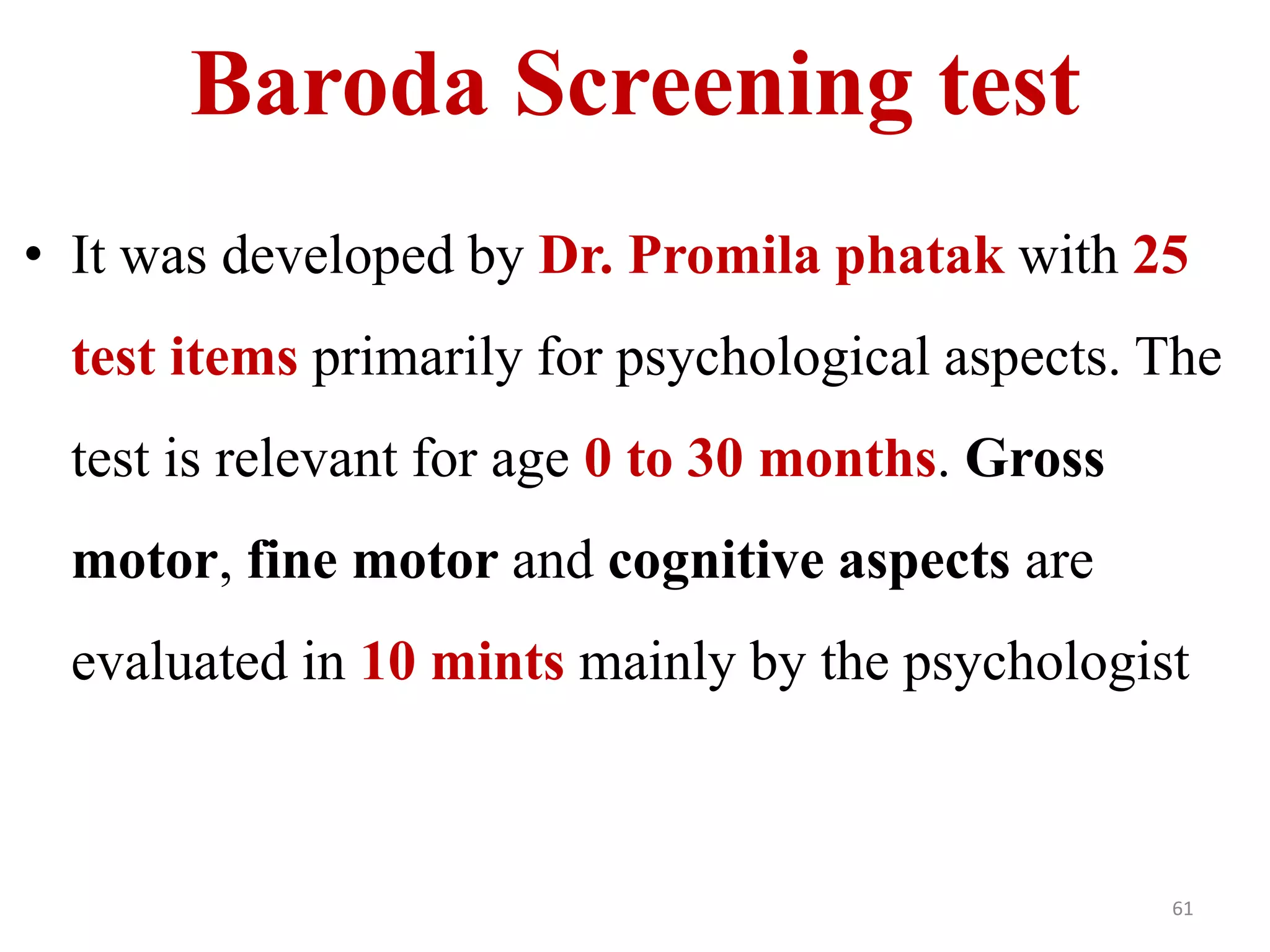 Baroda Screening test

• It was developed by Dr. Promila phatak with 25 test items primarily for psychological aspects. The test is relevant for age 0 to 30 months. Gross motor, fine motor and cognitive aspects are evaluated in 10 mints mainly by the psychologist

61